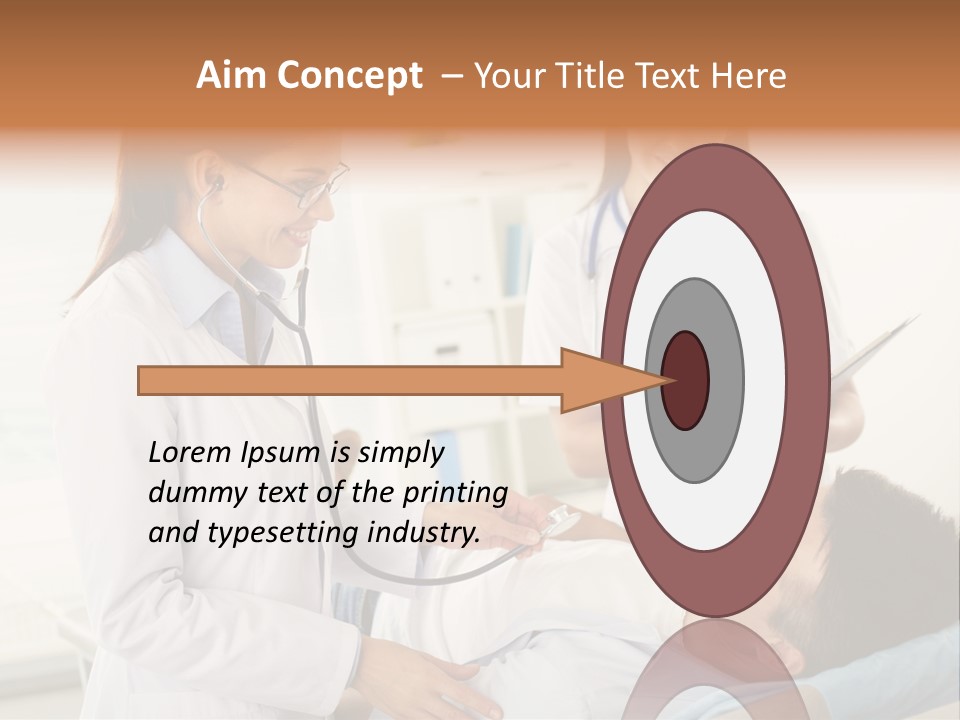 Aim Concept – Your Title Text Here

Lorem Ipsum is simply dummy text of the printing and typesetting industry.